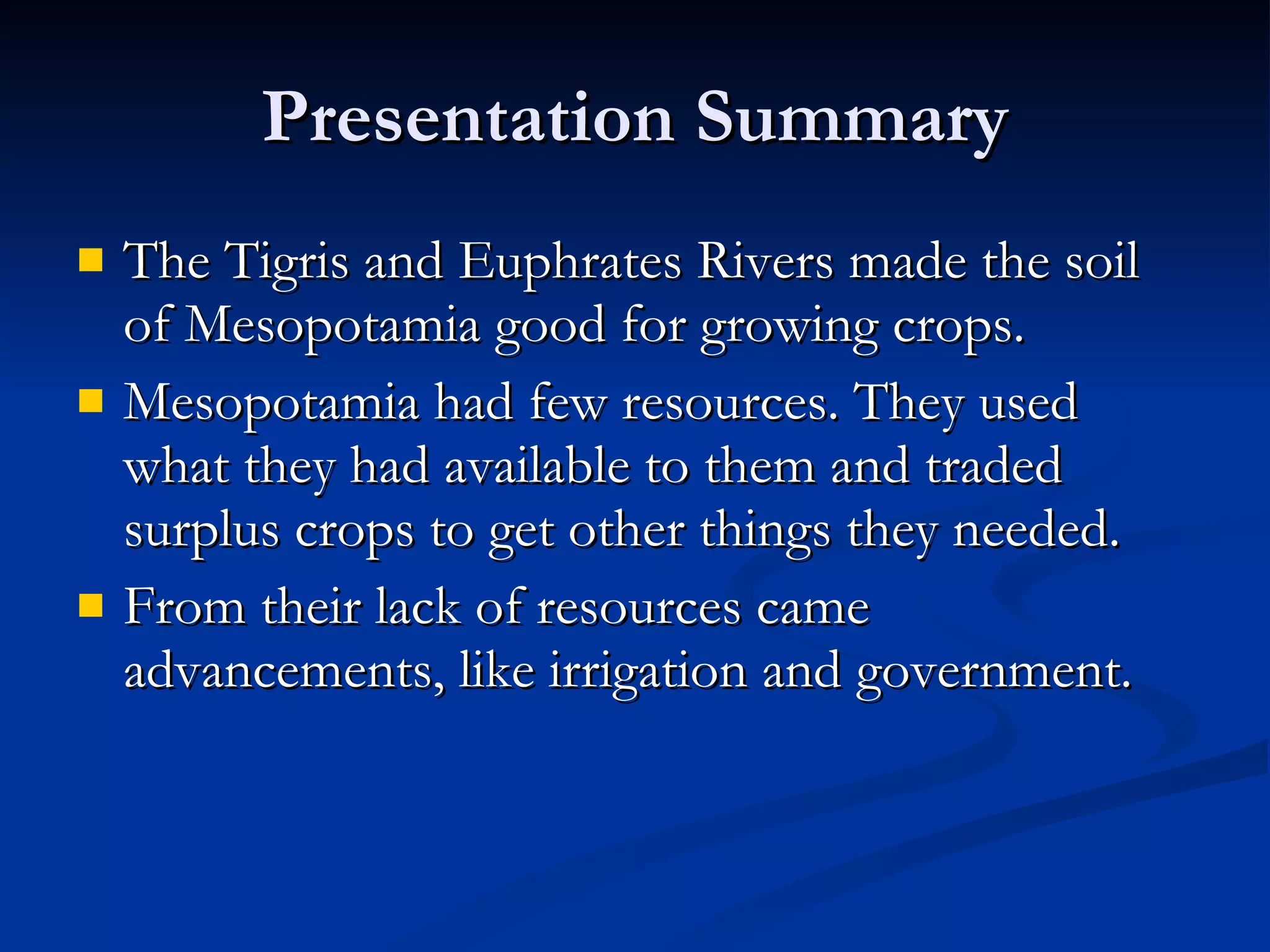 Presentation Summary

- The Tigris and Euphrates Rivers made the soil of Mesopotamia good for growing crops.
- Mesopotamia had few resources. They used what they had available to them and traded surplus crops to get other things they needed.
- From their lack of resources came advancements, like irrigation and government.